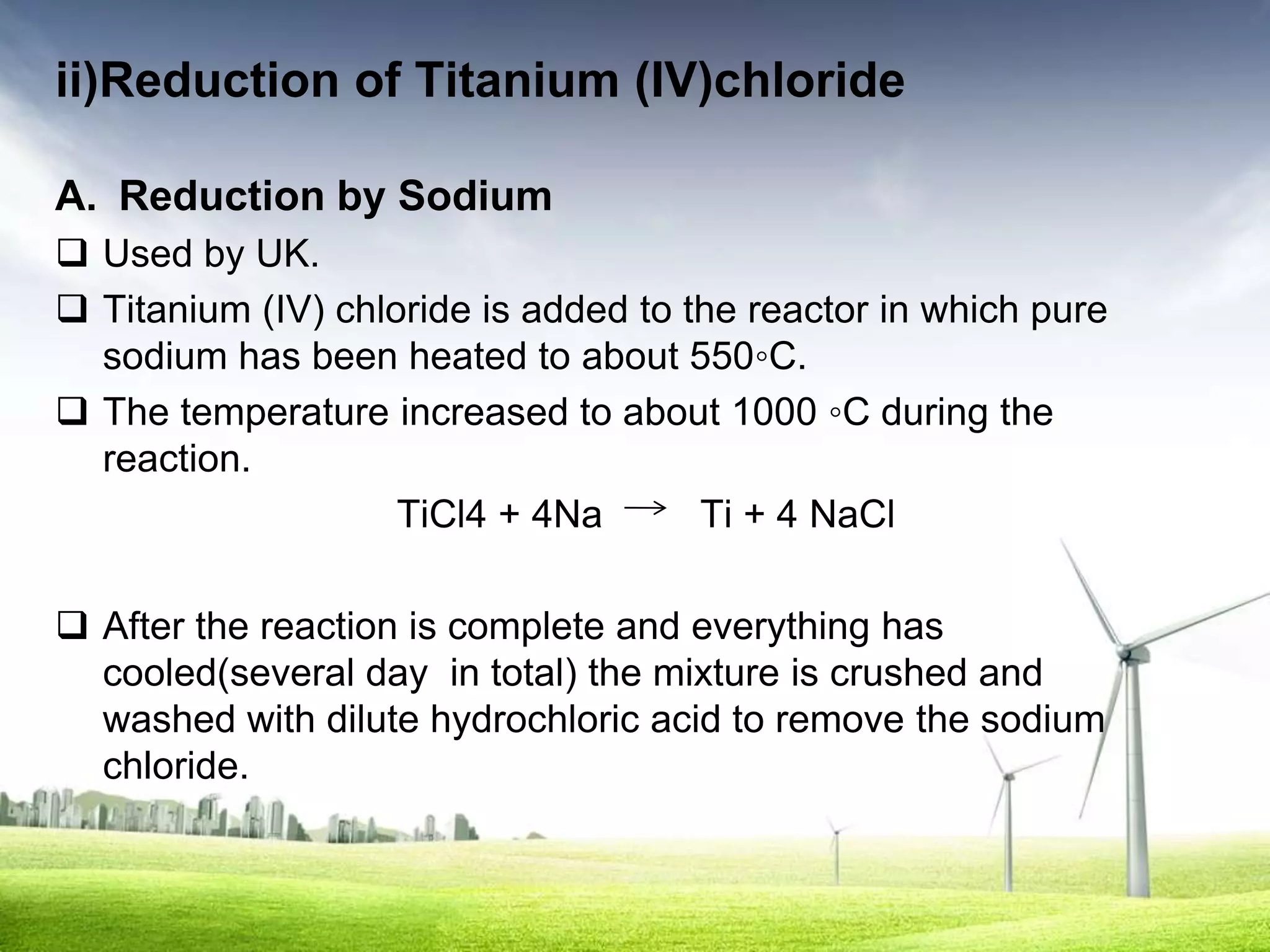 ii)Reduction of Titanium (IV)chloride

A. Reduction by Sodium

❑ Used by UK.

❑ Titanium (IV) chloride is added to the reactor in which pure sodium has been heated to about 550◦C.

❑ The temperature increased to about 1000 ◦C during the reaction.

$TiCl4 + 4Na \rightarrow Ti + 4 NaCl$

❑ After the reaction is complete and everything has cooled(several day in total) the mixture is crushed and washed with dilute hydrochloric acid to remove the sodium chloride.